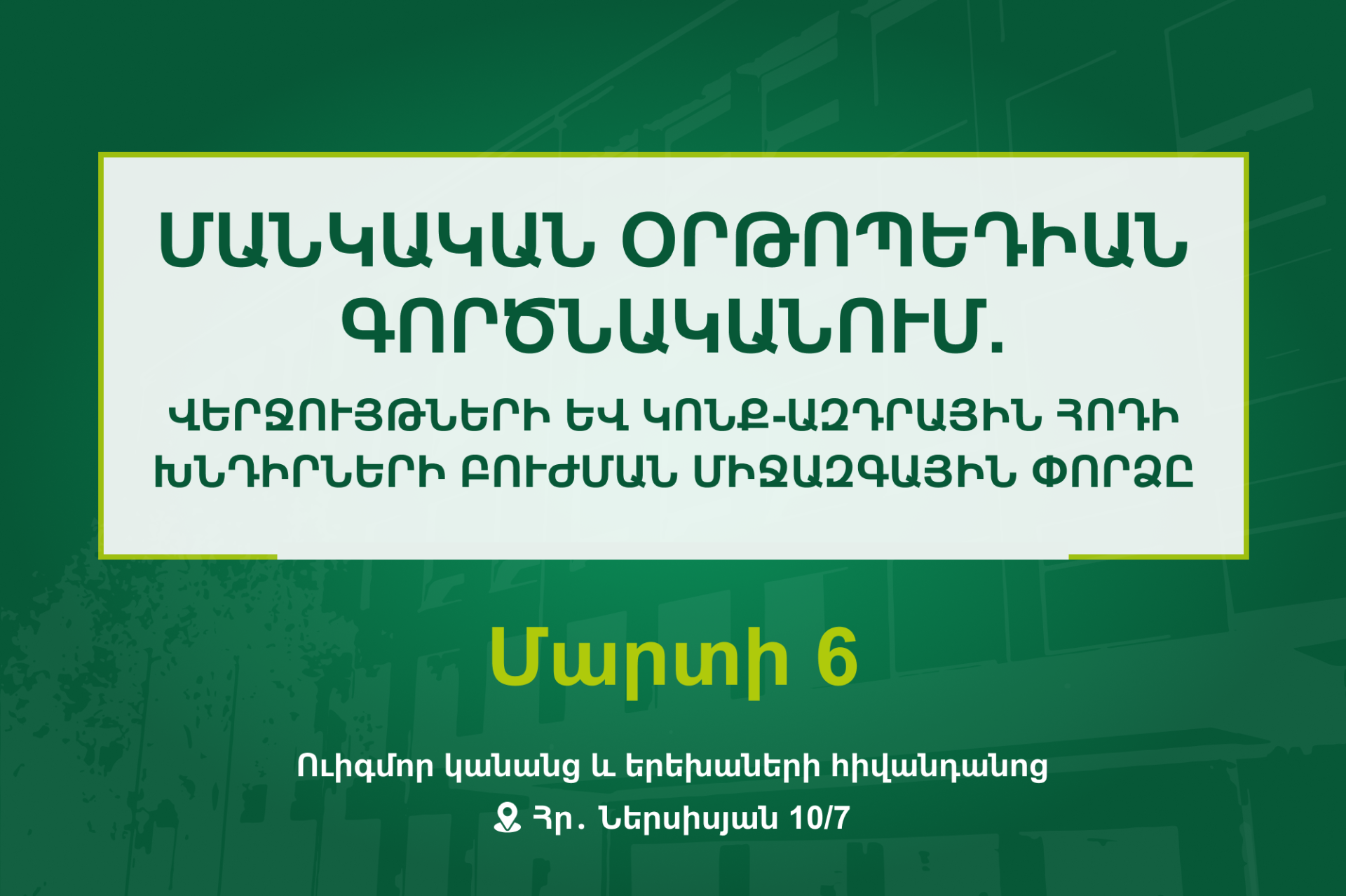 ՄԱՆԿԱԿԱՆ ՕՐԹՈՊԵԴԻԱՆ ԳՈՐԾՆԱԿԱՆՈՒՄ.

ՎԵՐՋՈՒՅԹՆԵՐԻ ԵՎ ԿՈՆՔ-ԱԶԴՐԱՅԻՆ ՀՈԴԻ ԽՆԴԻՐՆԵՐԻ ԲՈՒԺՄԱՆ ՄԻՋԱԶԳԱՅԻՆ ՓՈՐՁԸ

Մարտի 6

Ուիգմոր կանանց և երեխաների հիվանդանոց

Հր. Ներսիսյան 10/7